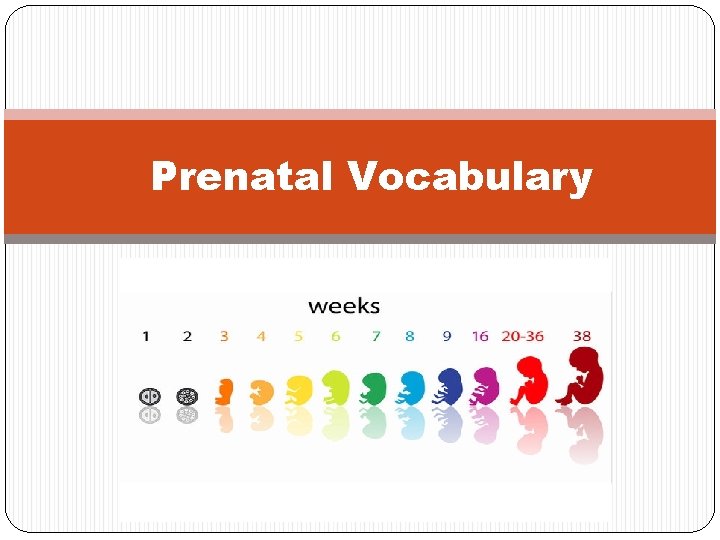 Prenatal Vocabulary

weeks

1 2 3 4 5 6 7 8 9 16 20-36 38